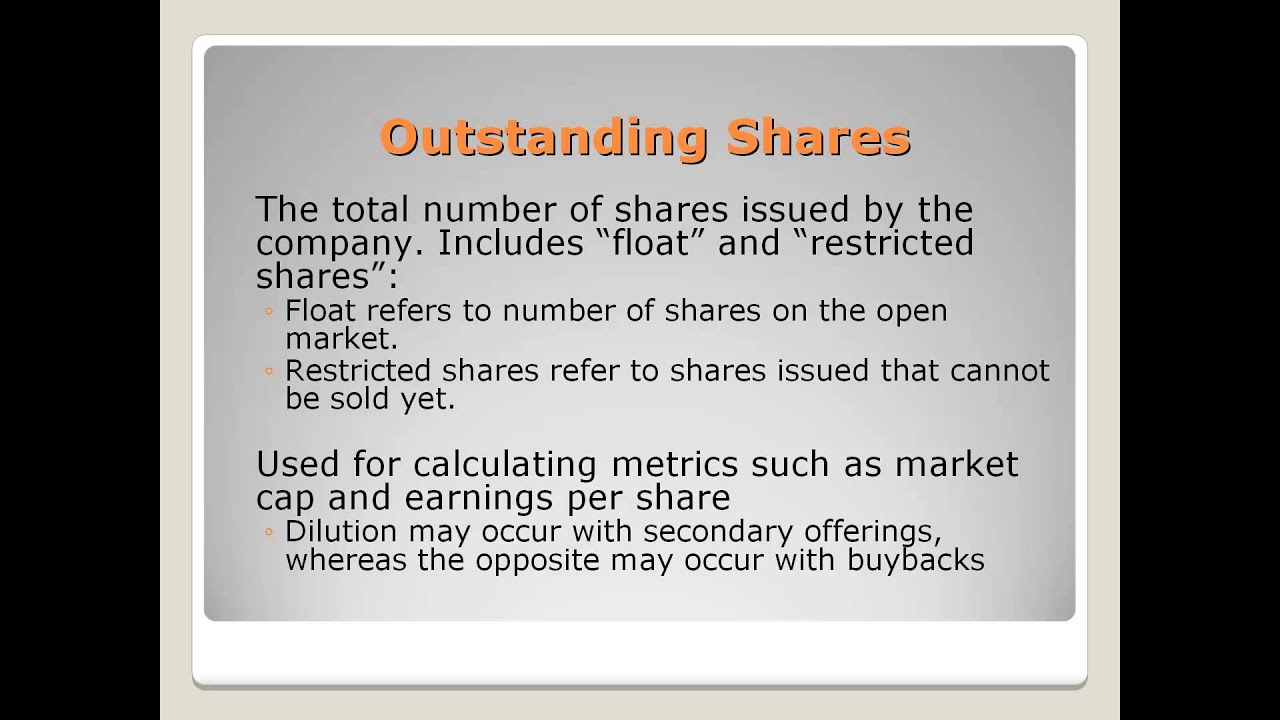 Outstanding Shares

The total number of shares issued by the company. Includes “float” and “restricted shares”:

◦ Float refers to number of shares on the open market.
◦ Restricted shares refer to shares issued that cannot be sold yet.

Used for calculating metrics such as market cap and earnings per share

◦ Dilution may occur with secondary offerings, whereas the opposite may occur with buybacks